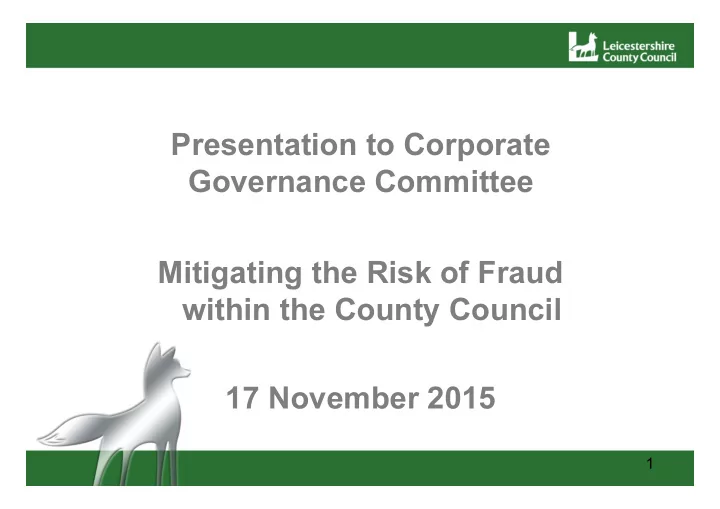 Leicestershire County Council

Presentation to Corporate Governance Committee

Mitigating the Risk of Fraud within the County Council

17 November 2015

1